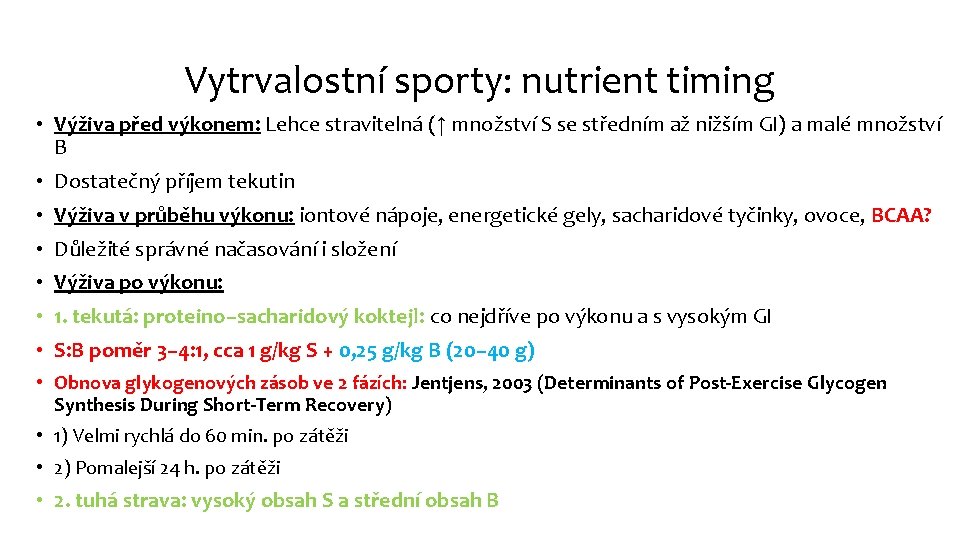 Vytrvalostní sporty: nutrient timing

• Výživa před výkonem: Lehce stravitelná (↑ množství S se středním až nižším GI) a malé množství B

• Dostatečný příjem tekutin

• Výživa v průběhu výkonu: iontové nápoje, energetické gely, sacharidové tyčinky, ovoce, BCAA?

• Důležité správné načasování i složení

• Výživa po výkonu:

• 1. tekutá: proteino–sacharidový koktejl: co nejdříve po výkonu a s vysokým GI

• S:B poměr 3–4:1, cca 1 g/kg S + 0,25 g/kg B (20–40 g)

• Obnova glykogenových zásob ve 2 fázích: Jentjens, 2003 (Determinants of Post-Exercise Glycogen Synthesis During Short-Term Recovery)

• 1) Velmi rychlá do 60 min. po zátěži

• 2) Pomalejší 24 h. po zátěži

• 2. tuhá strava: vysoký obsah S a střední obsah B